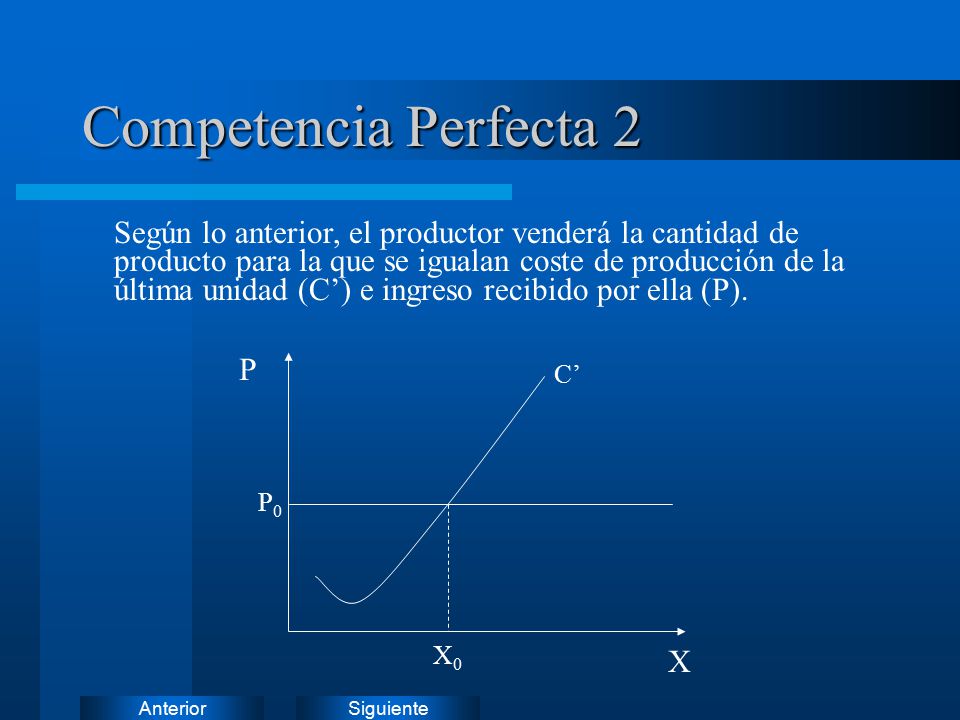 Competencia Perfecta 2

Según lo anterior, el productor venderá la cantidad de producto para la que se igualan coste de producción de la última unidad (C’) e ingreso recibido por ella (P).

P

C’

$P_0$

$X_0$

X

Anterior

Siguiente